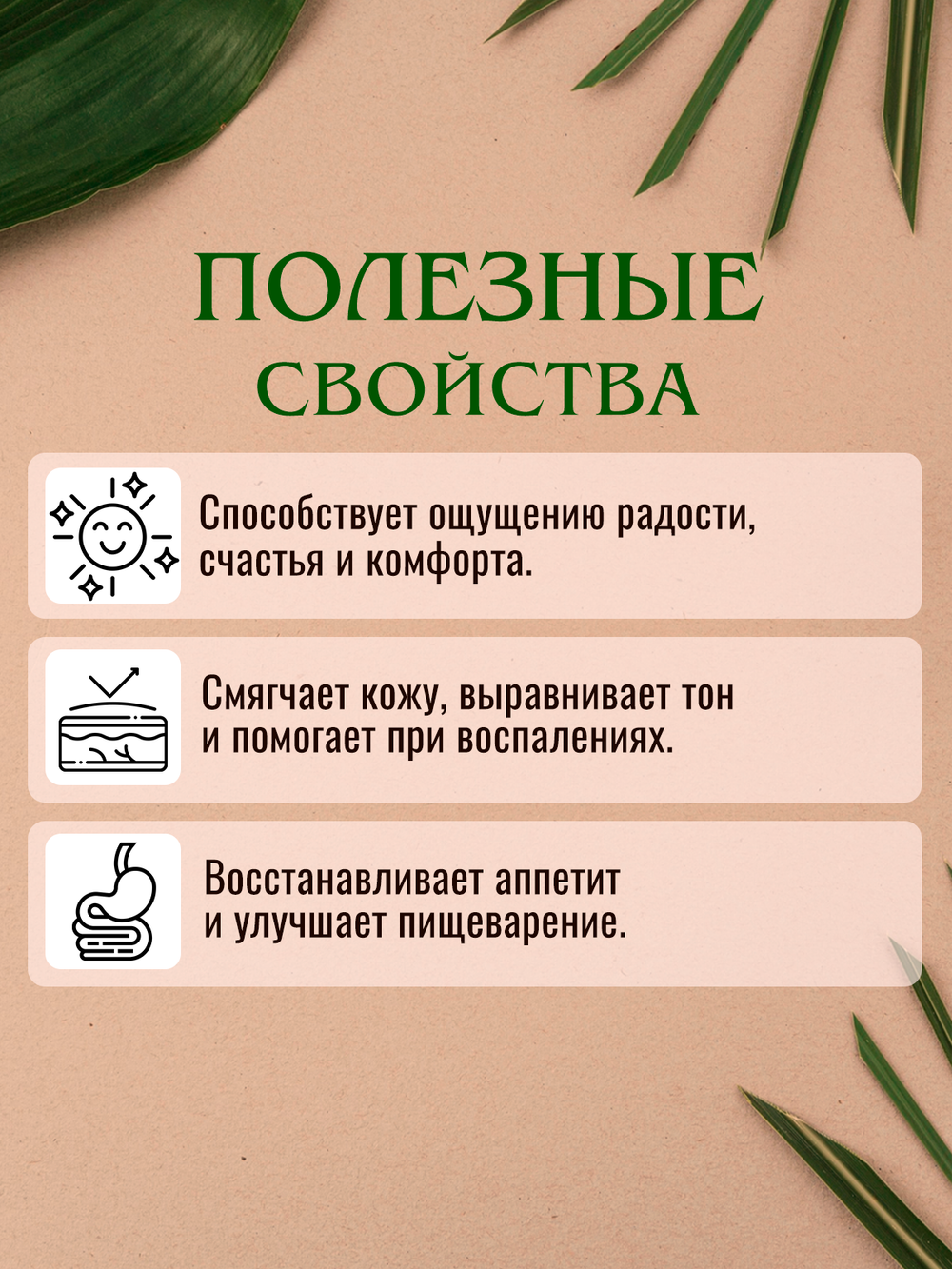 ПОЛЕЗНЫЕ СВОЙСТВА

Способствует ощущению радости, счастья и комфорта.

Смягчает кожу, выравнивает тон и помогает при воспалениях.

Восстанавливает аппетит и улучшает пищеварение.